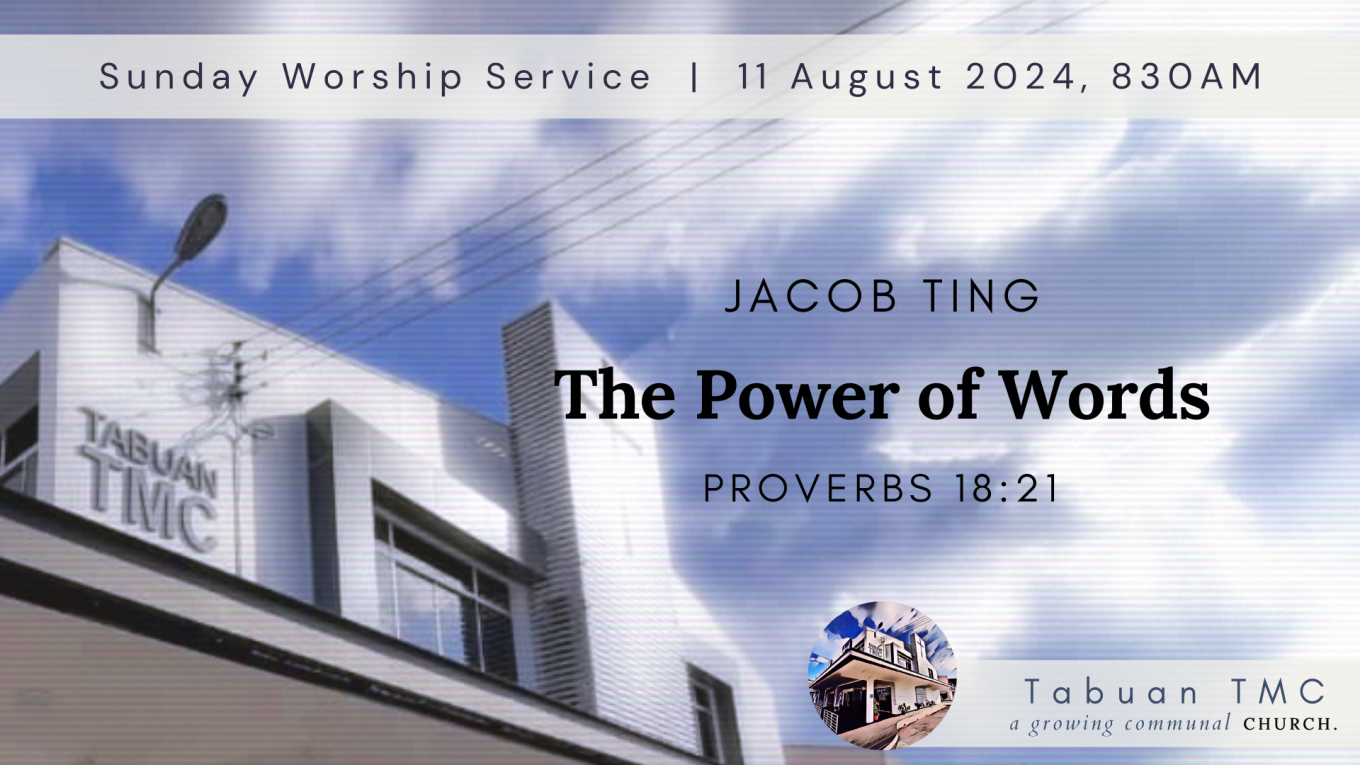 Sunday Worship Service | 11 August 2024, 830AM

TABUAN TMC

JACOB TING

The Power of Words

PROVERBS 18:21

Tabuan TMC
a growing communal CHURCH.